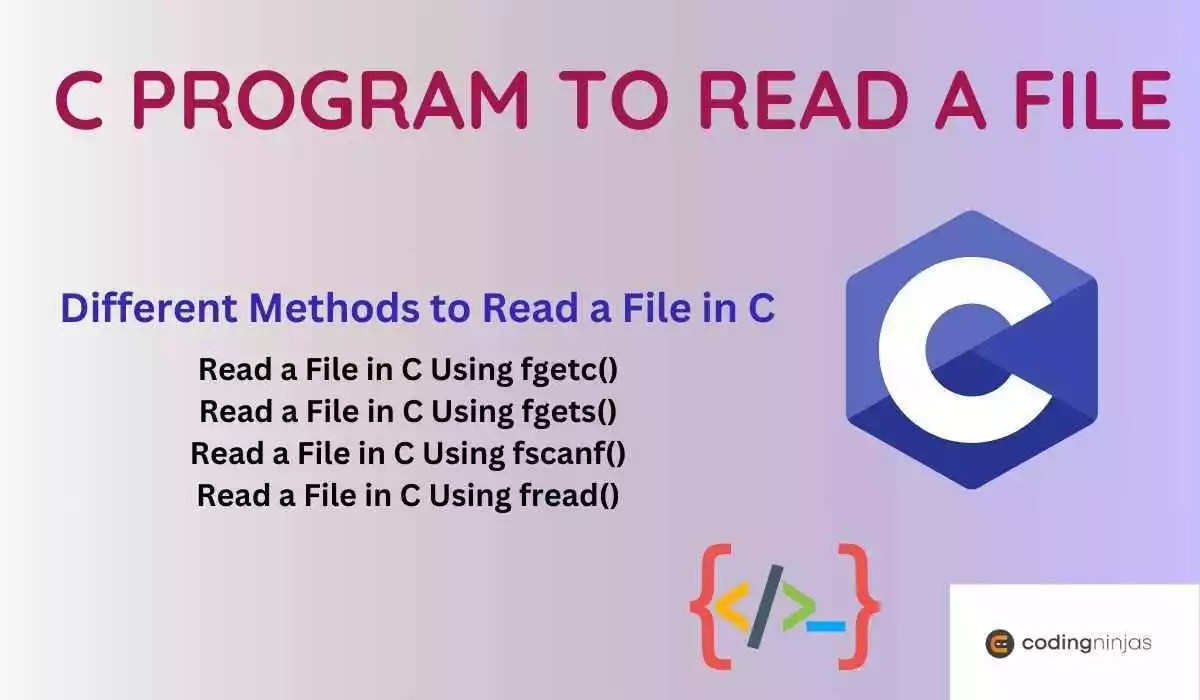 C PROGRAM TO READ A FILE

Different Methods to Read a File in C

Read a File in C Using fgetc()
Read a File in C Using fgets()
Read a File in C Using fscanf()
Read a File in C Using fread()

C

{</>_}

codingninjas